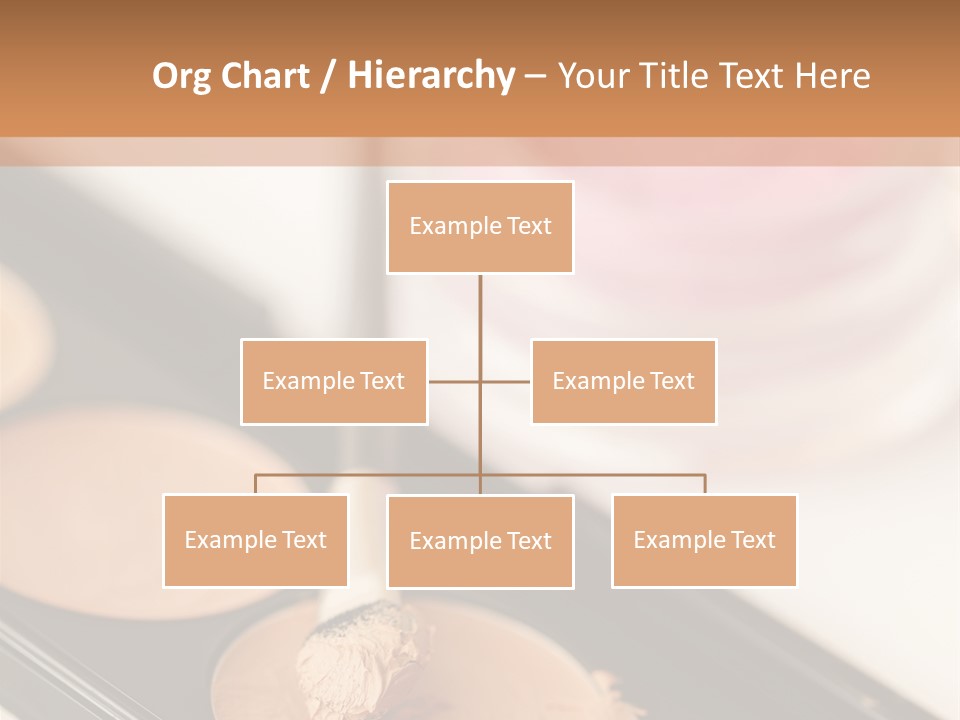 Org Chart / Hierarchy – Your Title Text Here

Example Text

Example Text

Example Text

Example Text

Example Text

Example Text